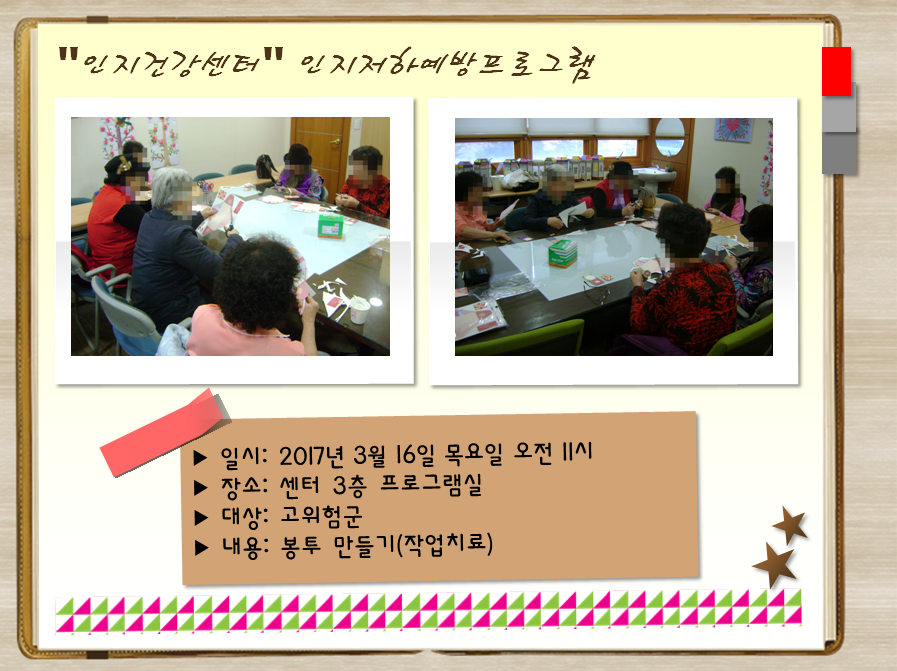 "인지건강센터" 인지저하예방프로그램

▶ 일시: 2017년 3월 16일 목요일 오전 11시
▶ 장소: 센터 3층 프로그램실
▶ 대상: 고위험군
▶ 내용: 봉투 만들기(작업치료)